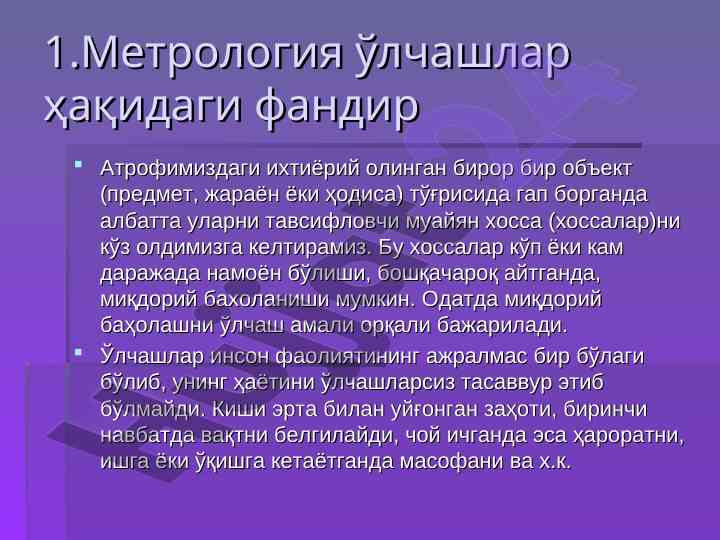 1.Метрология ўлчашлар ҳақидаги фандир

Атрофимиздаги ихтиёрий олинган бирор бир объект (предмет, жараён ёки ҳодиса) тўғрисида гап борганда албатта уларни тавсифловчи муайян хосса (хоссалар)ни кўз олдимизга келтирамиз. Бу хоссалар кўп ёки кам даражада намоён бўлиши, бошқачароқ айтганда, миқдорий бахоланиши мумкин. Одатда миқдорий баҳолашни ўлчаш амали орқали бажарилади.

Ўлчашлар инсон фаолиятининг ажралмас бир бўлаги бўлиб, унинг ҳаётини ўлчашларсиз тасаввур этиб бўлмайди. Киши эрта билан уйғонган заҳоти, биринчи навбатда вақтни белгилайди, чой ичганда эса ҳароратни, ишга ёки ўқишга кетаётганда масофани ва х.к.